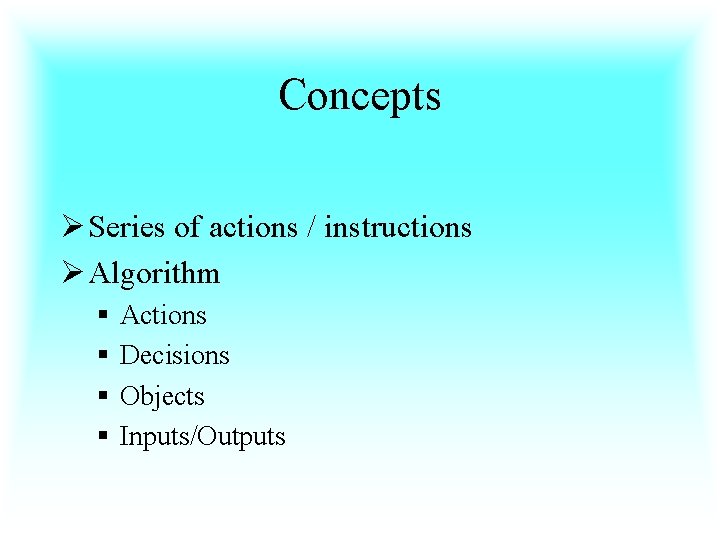 Concepts

➢ Series of actions / instructions

➢ Algorithm

▪ Actions

▪ Decisions

▪ Objects

▪ Inputs/Outputs